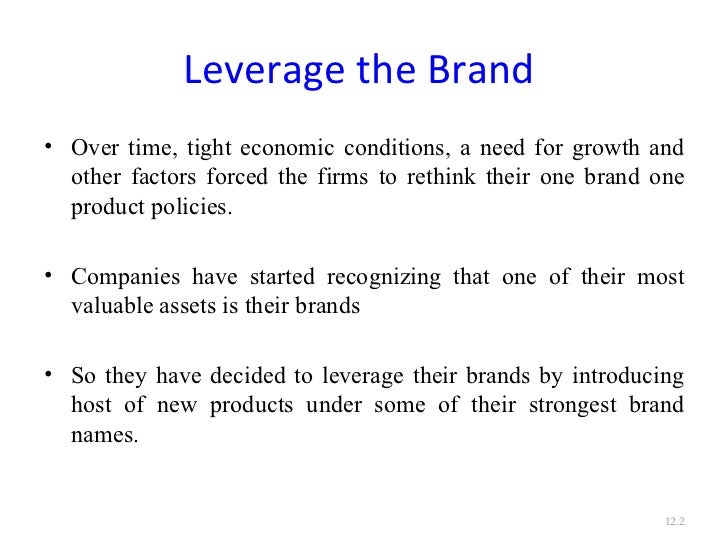 Leverage the Brand

• Over time, tight economic conditions, a need for growth and other factors forced the firms to rethink their one brand one product policies.

• Companies have started recognizing that one of their most valuable assets is their brands

• So they have decided to leverage their brands by introducing host of new products under some of their strongest brand names.

12.2